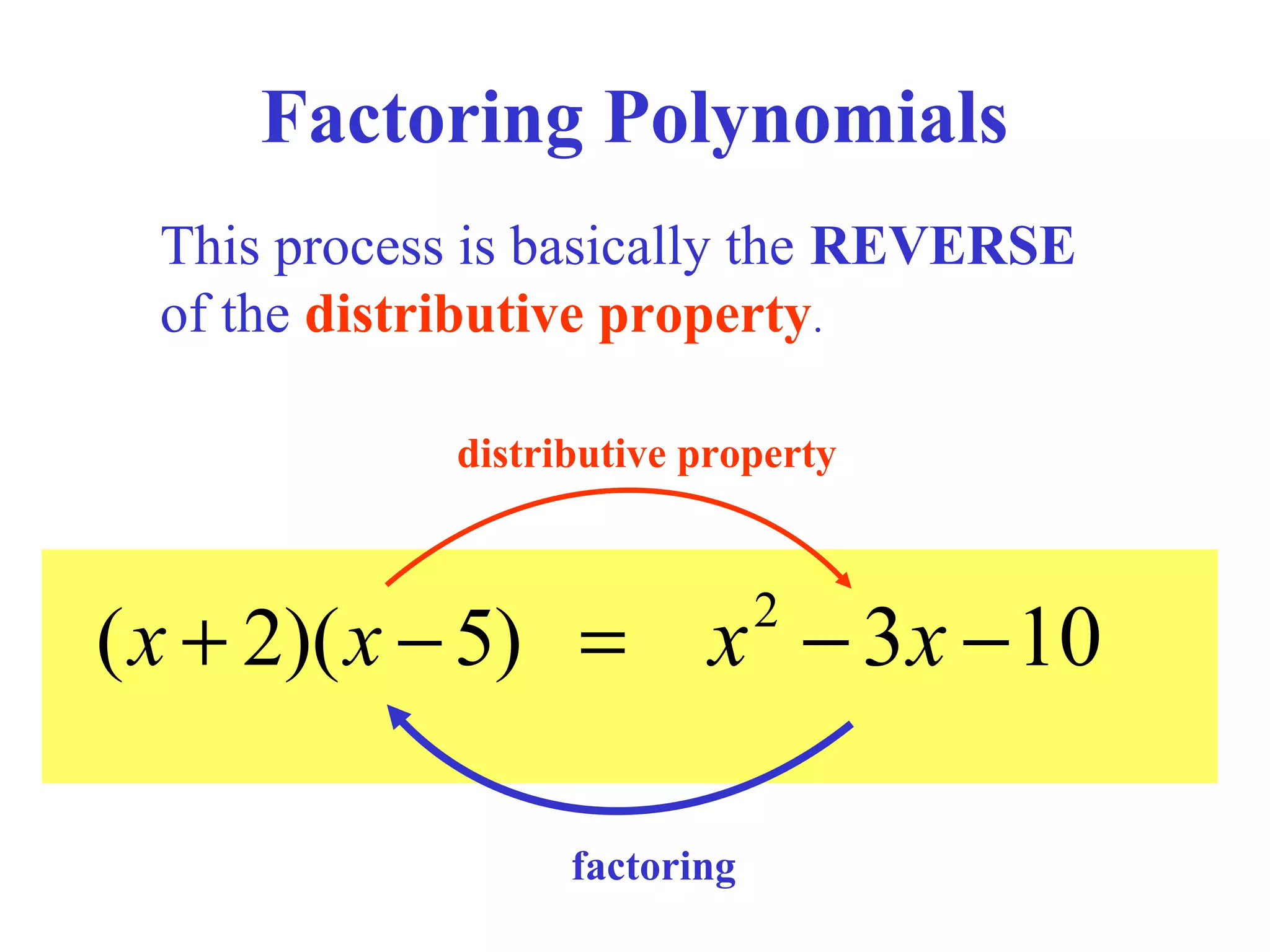 Factoring Polynomials

This process is basically the REVERSE of the distributive property.

distributive property

$(x+2)(x-5) = x^2-3x-10$

factoring